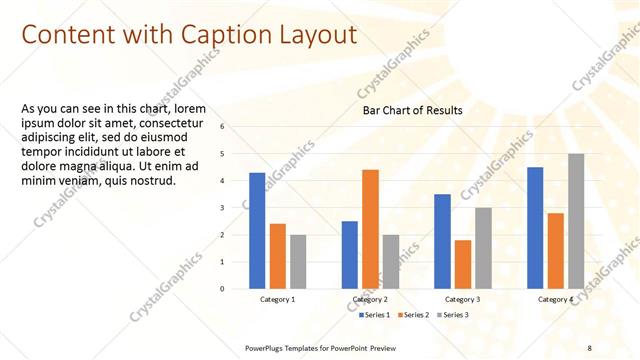 Content with Caption Layout

As you can see in this chart, lorem ipsum dolor sit amet, consectetur adipiscing elit, sed do eiusmod tempor incididunt ut labore et dolore magna aliqua. Ut enim ad minim veniam, quis nostrud.

Bar Chart of Results

6
5
4
3
2
1
0

Category 1
Category 2
Category 3
Category 4

Series 1
Series 2
Series 3

CrystalGraphics

PowerPlugs Templates for PowerPoint Preview

8